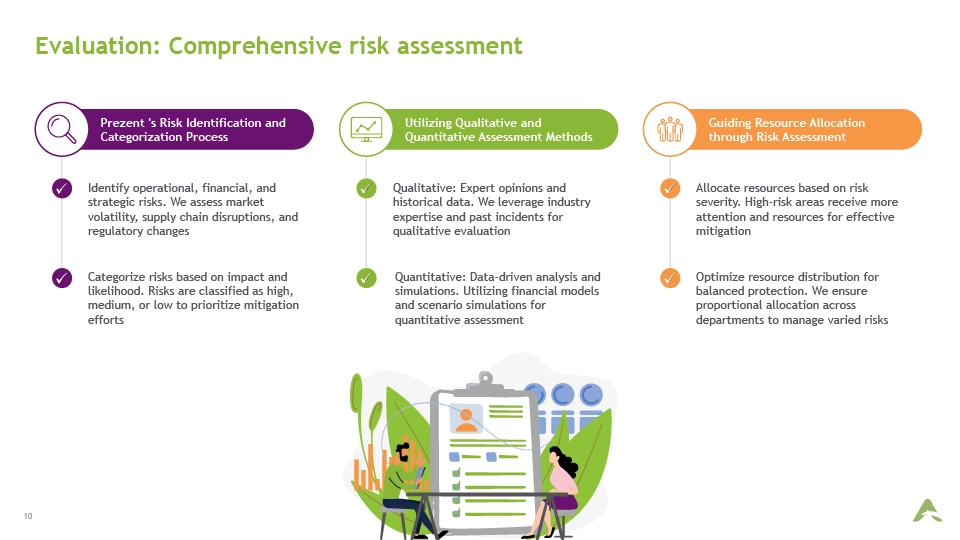 Evaluation: Comprehensive risk assessment

Prezent 's Risk Identification and Categorization Process

Identify operational, financial, and strategic risks. We assess market volatility, supply chain disruptions, and regulatory changes

Categorize risks based on impact and likelihood. Risks are classified as high, medium, or low to prioritize mitigation efforts

Utilizing Qualitative and Quantitative Assessment Methods

Qualitative: Expert opinions and historical data. We leverage industry expertise and past incidents for qualitative evaluation

Quantitative: Data-driven analysis and simulations. Utilizing financial models and scenario simulations for quantitative assessment

Guiding Resource Allocation through Risk Assessment

Allocate resources based on risk severity. High-risk areas receive more attention and resources for effective mitigation

Optimize resource distribution for balanced protection. We ensure proportional allocation across departments to manage varied risks

10